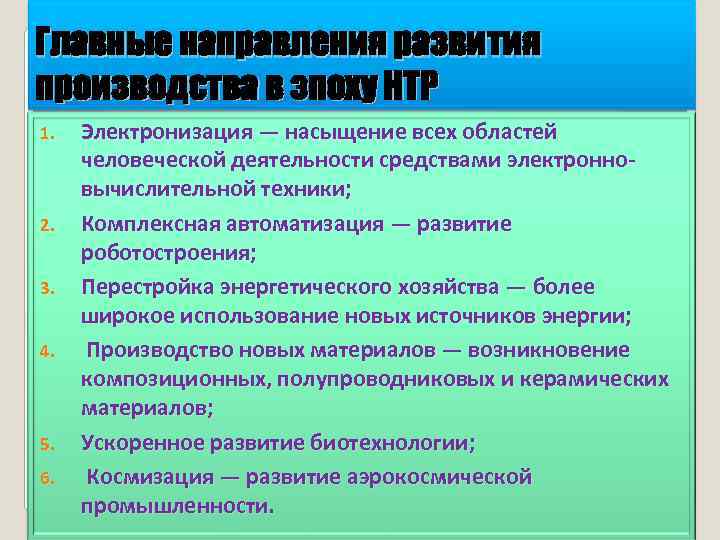 Главные направления развития производства в эпоху НТР

1. Электронизация — насыщение всех областей человеческой деятельности средствами электронно-вычислительной техники;
2. Комплексная автоматизация — развитие роботостроения;
3. Перестройка энергетического хозяйства — более широкое использование новых источников энергии;
4. Производство новых материалов — возникновение композиционных, полупроводниковых и керамических материалов;
5. Ускоренное развитие биотехнологии;
6. Космизация — развитие аэрокосмической промышленности.